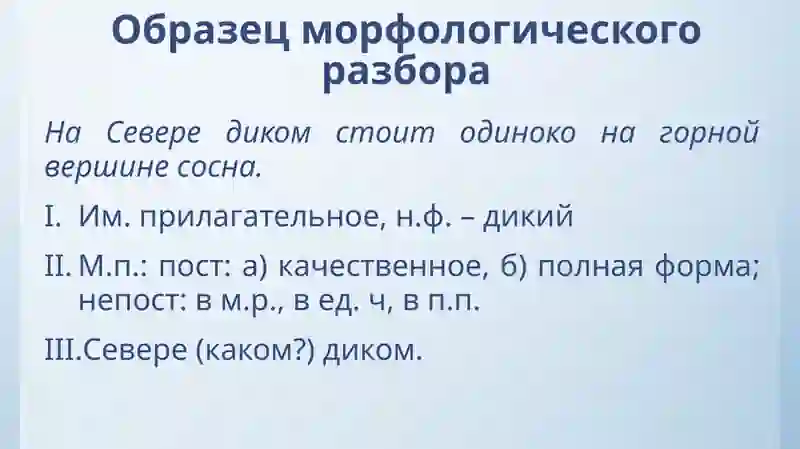 Образец морфологического разбора

На Севере диком стоит одиноко на горной вершине сосна.

I. Им. прилагательное, н.ф. – дикий

II. М.п.: пост: а) качественное, б) полная форма; непост: в м.р., в ед. ч, в п.п.

III.Севере (каком?) диком.